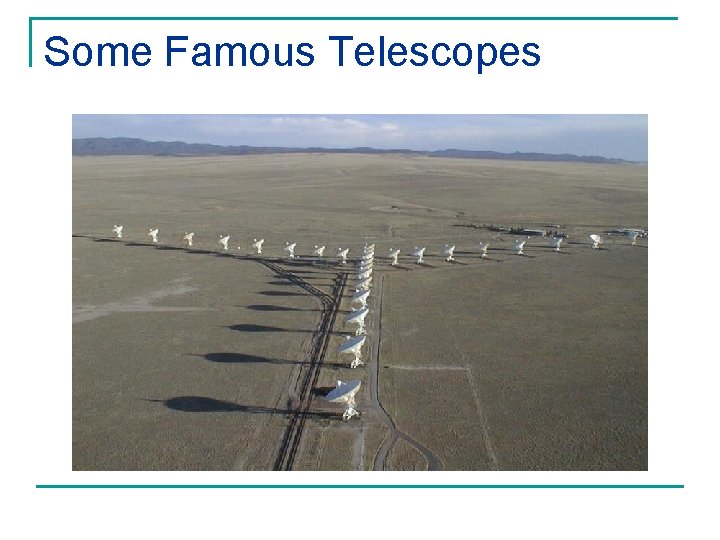 Some Famous Telescopes